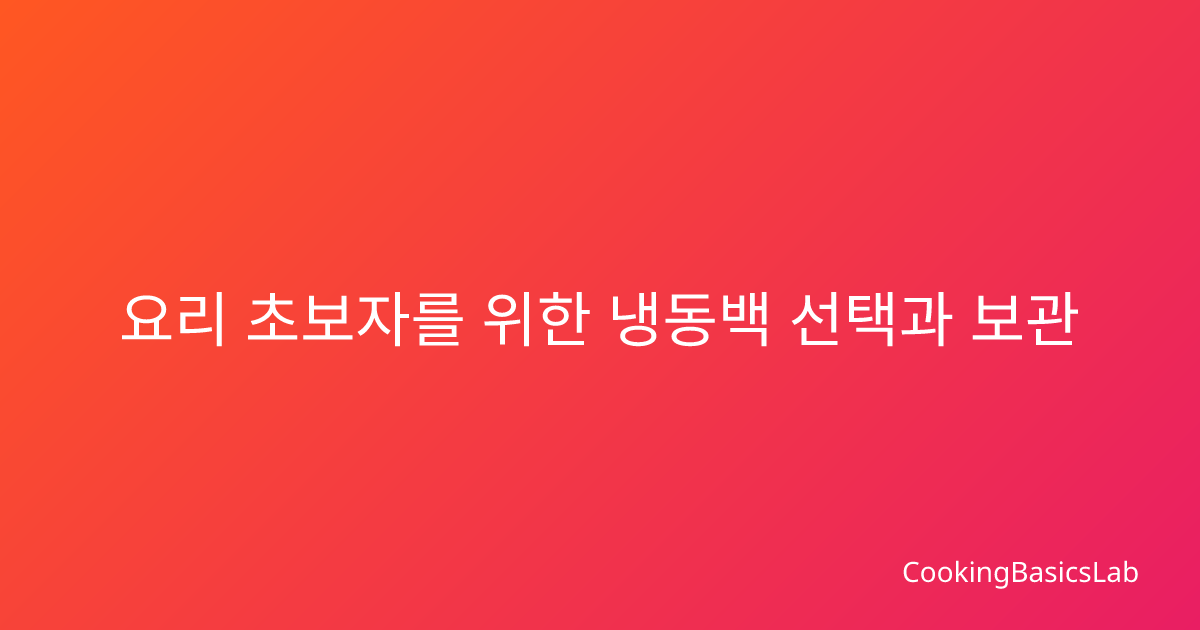 요리 초보자를 위한 냉동백 선택과 보관

CookingBasicsLab